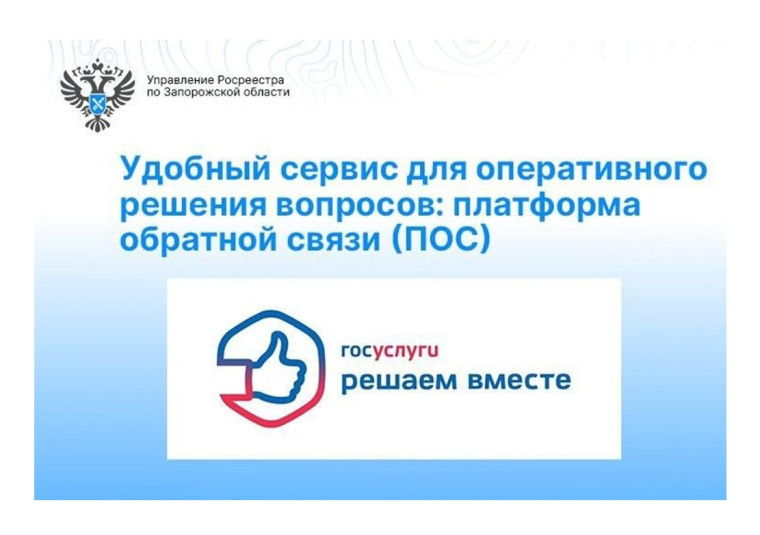 Управление Росреестра по Запорожской области

Удобный сервис для оперативного решения вопросов: платформа обратной связи (ПОС)

госуслуги
решаем вместе